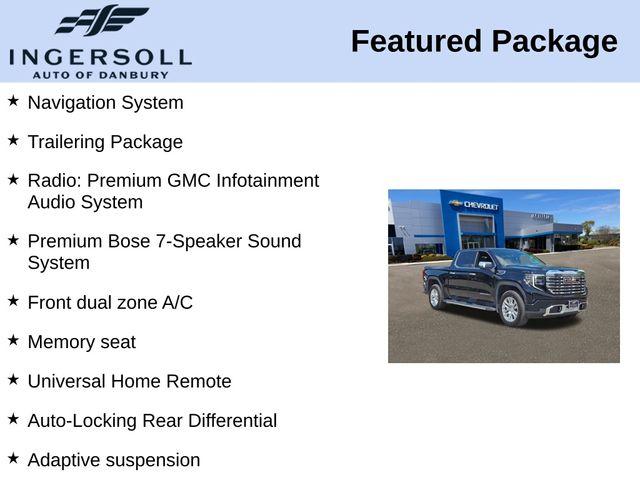 INGERSOLL
AUTO OF DANBURY

Featured Package

★ Navigation System

★ Trailering Package

★ Radio: Premium GMC Infotainment Audio System

★ Premium Bose 7-Speaker Sound System

★ Front dual zone A/C

★ Memory seat

★ Universal Home Remote

★ Auto-Locking Rear Differential

★ Adaptive suspension

CHEVROLET